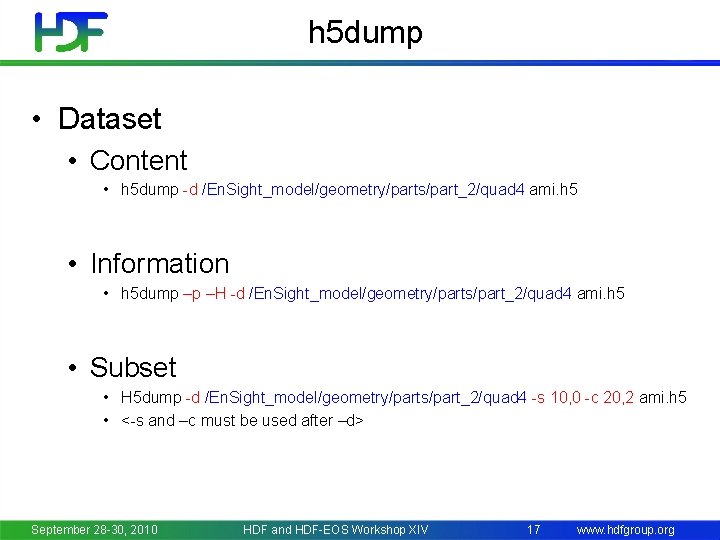 HDF

h5dump

• Dataset

• Content

• h5dump -d /EnSight_model/geometry/parts/part_2/quad4 ami.h5

• Information

• h5dump –p –H -d /EnSight_model/geometry/parts/part_2/quad4 ami.h5

• Subset

• H5dump -d /EnSight_model/geometry/parts/part_2/quad4 -s 10,0 -c 20,2 ami.h5

• <-s and –c must be used after –d>

September 28-30, 2010 HDF and HDF-EOS Workshop XIV 17 www.hdfgroup.org